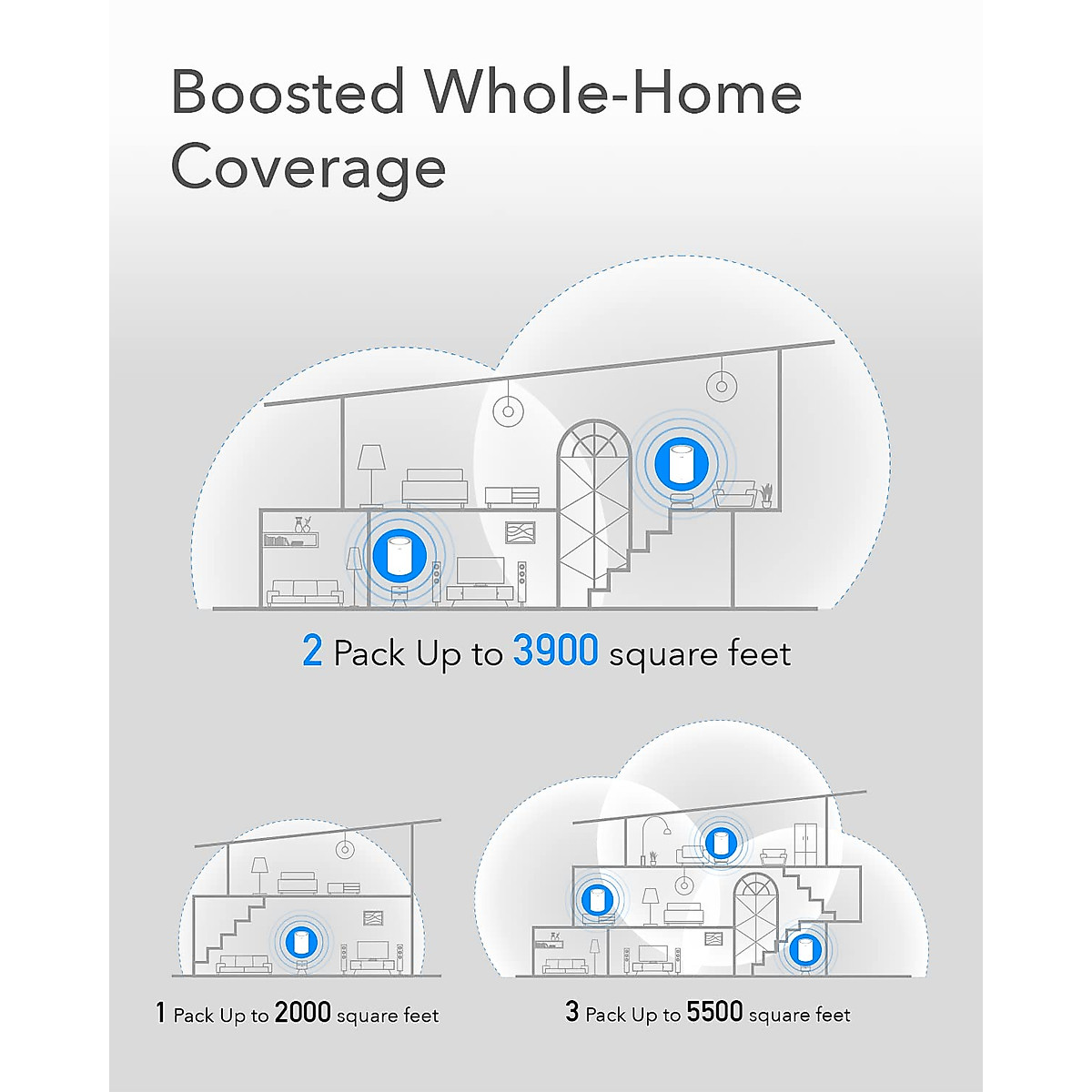 Boosted Whole-Home Coverage

2 Pack Up to 3900 square feet

1 Pack Up to 2000 square feet

3 Pack Up to 5500 square feet